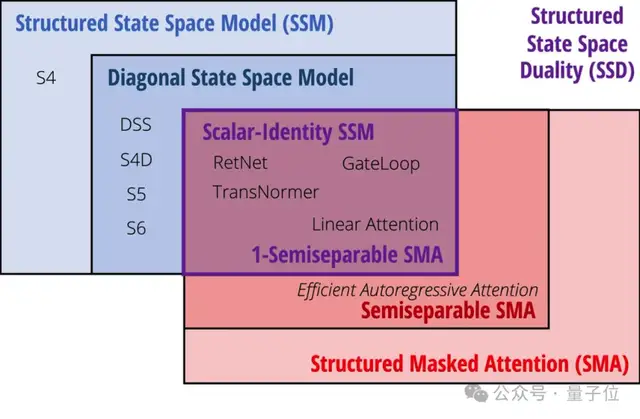 Structured State Space Model (SSM)

Structured State Space Duality (SSD)

S4

Diagonal State Space Model

DSS

S4D

S5

S6

Scalar-Identity SSM

RetNet

GateLoop

TransNormer

Linear Attention

1-Semiseparable SMA

Efficient Autoregressive Attention

Semiseparable SMA

Structured Masked Attention (SMA)

公众号 · 量子位